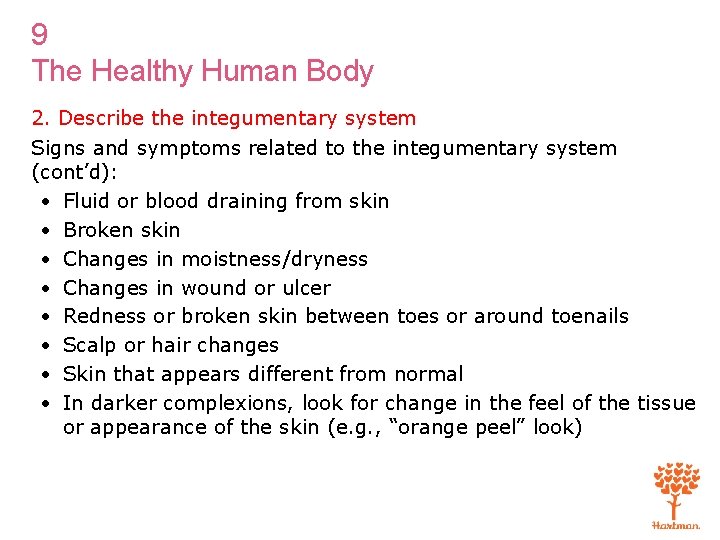 9
The Healthy Human Body

2. Describe the integumentary system

Signs and symptoms related to the integumentary system (cont’d):

• Fluid or blood draining from skin
• Broken skin
• Changes in moistness/dryness
• Changes in wound or ulcer
• Redness or broken skin between toes or around toenails
• Scalp or hair changes
• Skin that appears different from normal
• In darker complexions, look for change in the feel of the tissue or appearance of the skin (e.g., “orange peel” look)

Hartman